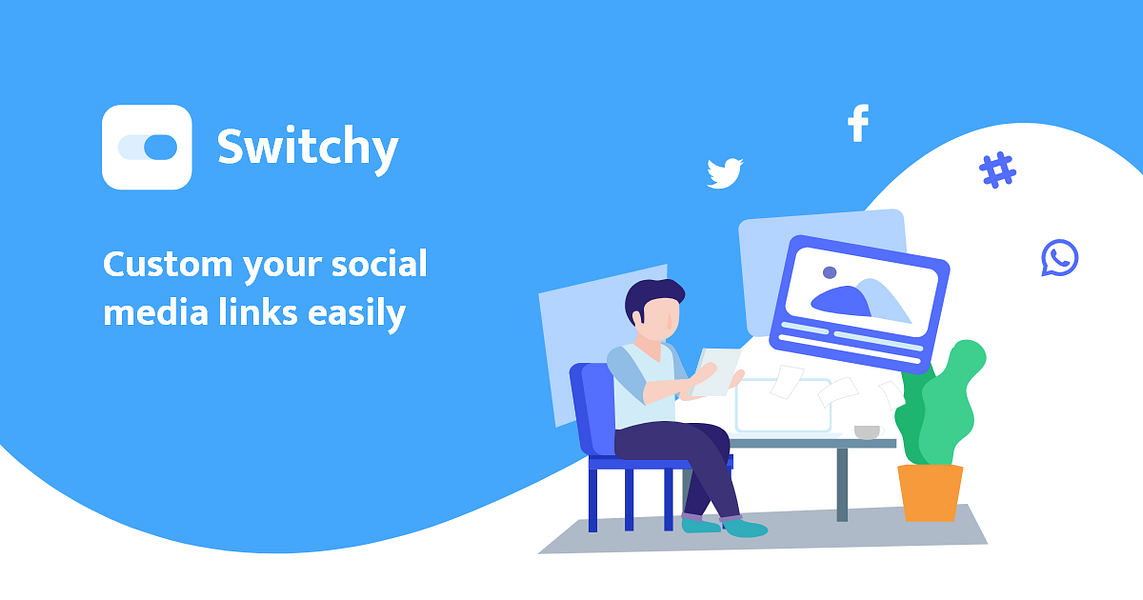 Switchy

Custom your social media links easily